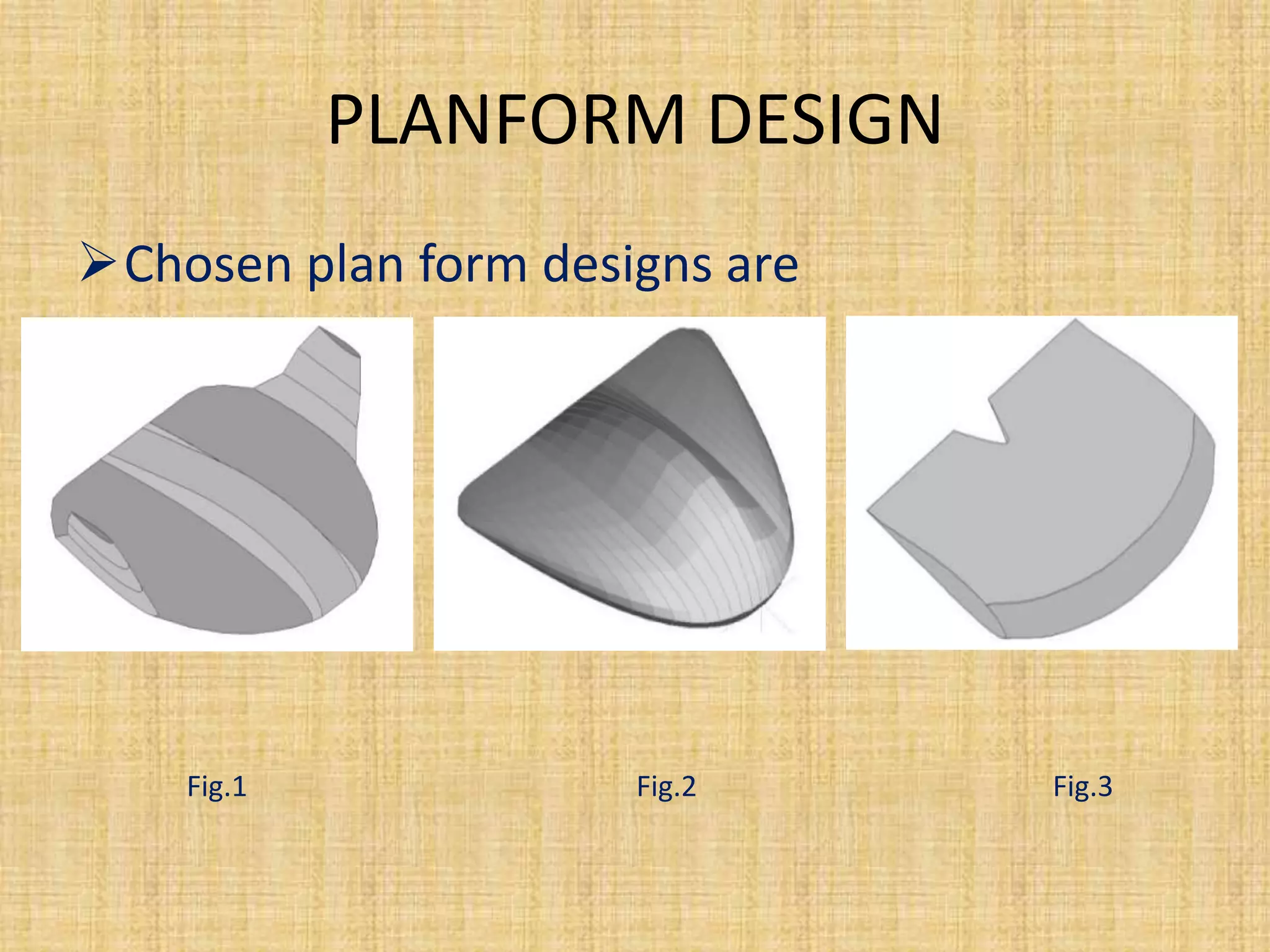 PLANFORM DESIGN

➢Chosen plan form designs are

Fig.1

Fig.2

Fig.3